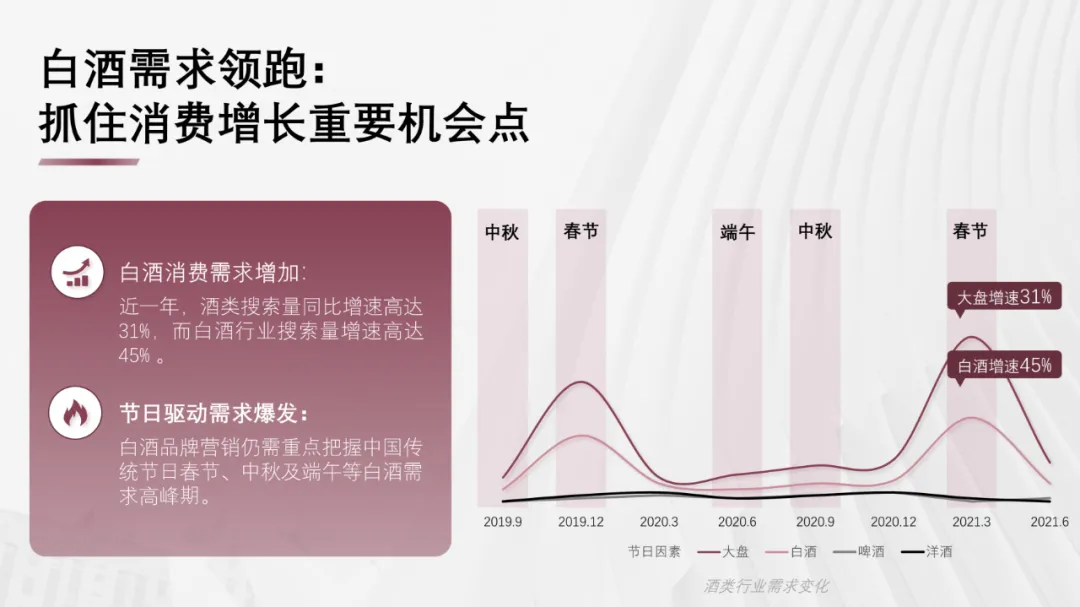 白酒需求领跑：
抓住消费增长重要机会点

白酒消费需求增加：
近一年，酒类搜索量同比增速高达31%，而白酒行业搜索量增速高达45%。

节日驱动需求爆发：
白酒品牌营销仍需重点把握中国传统节日春节、中秋及端午等白酒需求高峰期。

中秋 春节 端午 中秋 春节

大盘增速31%
白酒增速45%

2019.9 2019.12 2020.3 2020.6 2020.9 2020.12 2021.3 2021.6

节日因素 大盘 白酒 啤酒 洋酒

酒类行业需求变化